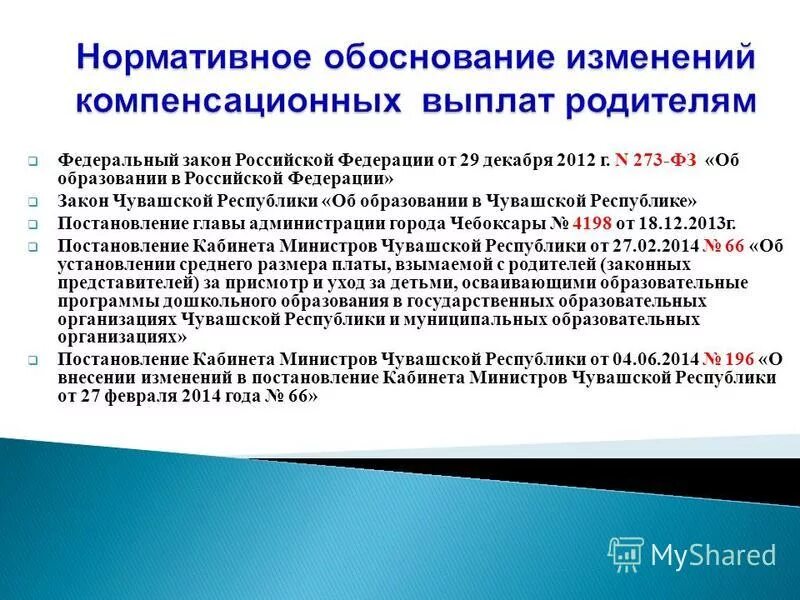 Нормативное обоснование изменений компенсационных выплат родителям

Федеральный закон Российской Федерации от 29 декабря 2012 г. N 273-ФЗ «Об образовании в Российской Федерации»

Закон Чувашской Республики «Об образовании в Чувашской Республике»

Постановление главы администрации города Чебоксары № 4198 от 18.12.2013г.

Постановление Кабинета Министров Чувашской Республики от 27.02.2014 № 66 «Об установлении среднего размера платы, взымаемой с родителей (законных представителей) за присмотр и уход за детьми, осваивающими образовательные программы дошкольного образования в государственных образовательных организациях Чувашской Республики и муниципальных образовательных организациях»

Постановление Кабинета Министров Чувашской Республики от 04.06.2014 № 196 «О внесении изменений в постановление Кабинета Министров Чувашской Республики от 27 февраля 2014 года № 66»

MyShared